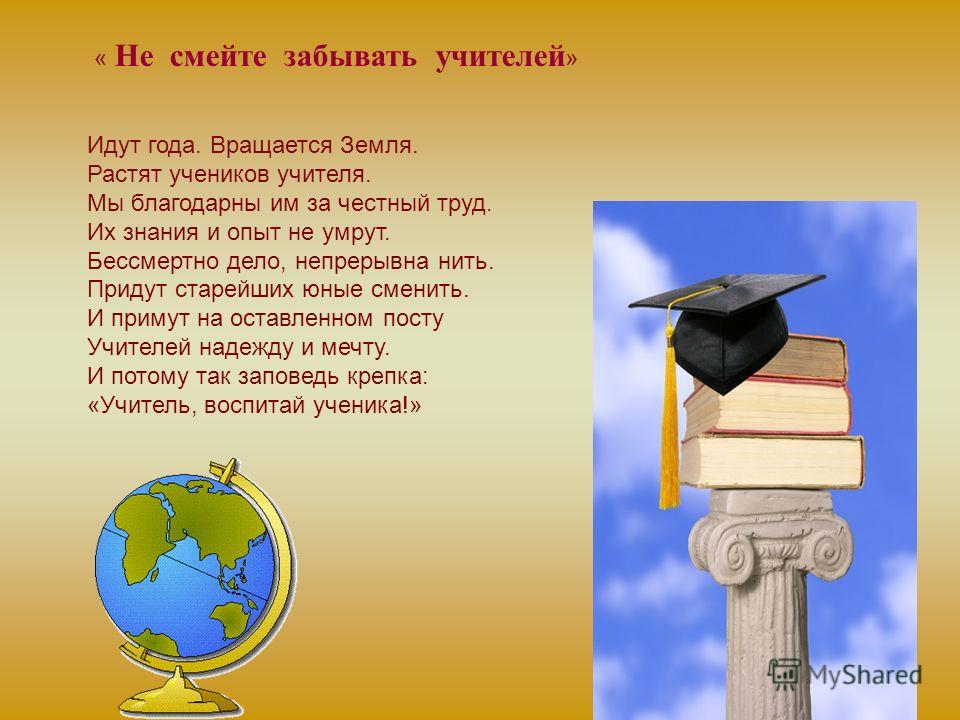 « Не смейте забывать учителей»

Идут года. Вращается Земля.
Растят учеников учителя.
Мы благодарны им за честный труд.
Их знания и опыт не умрут.
Бессмертно дело, непрерывна нить.
Придут старейших юные сменить.
И примут на оставленном посту
Учителей надежду и мечту.
И потому так заповедь крепка:
«Учитель, воспитай ученика!»

MyShared